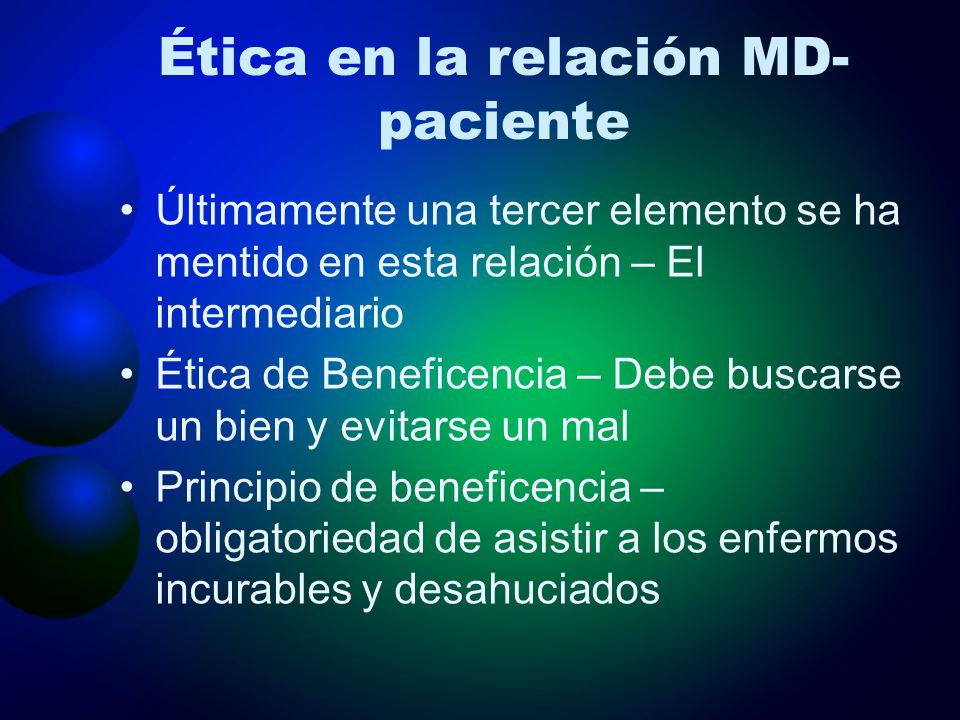 Ética en la relación MD-paciente

• Últimamente una tercer elemento se ha mentido en esta relación – El intermediario
• Ética de Beneficencia – Debe buscarse un bien y evitarse un mal
• Principio de beneficencia – obligatoriedad de asistir a los enfermos incurables y desahuciados